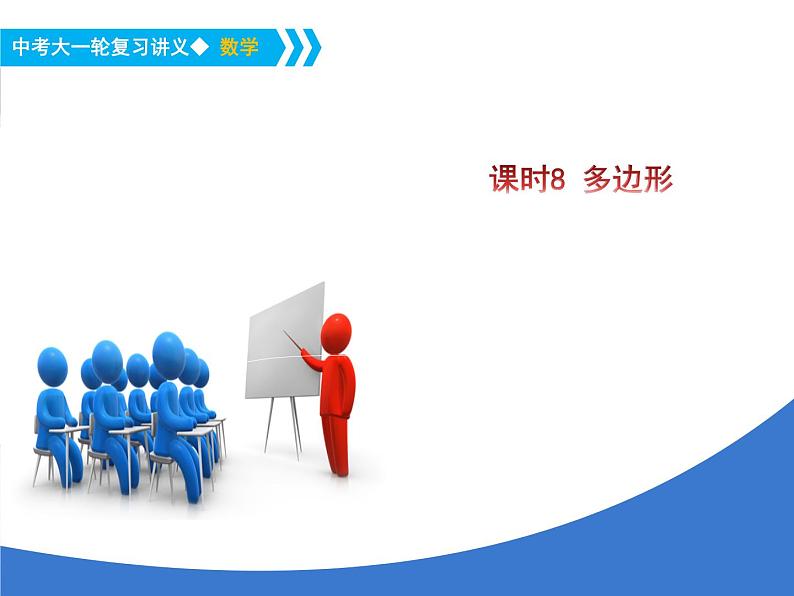 中考大一轮复习讲义◆ 数学

课时8 多边形